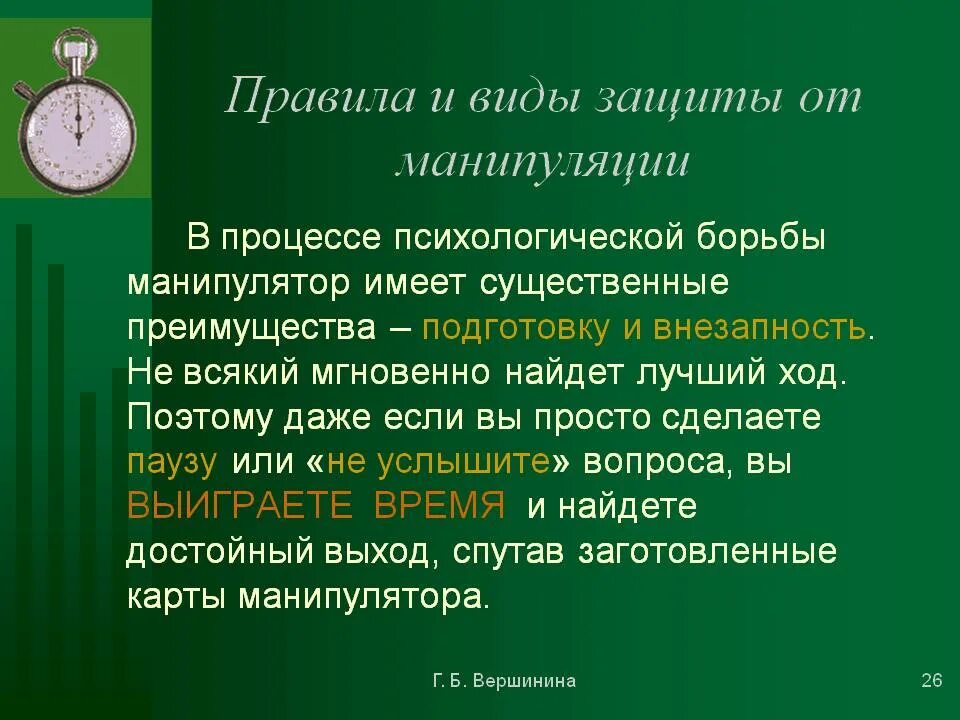 Правила и виды защиты от манипуляции

В процессе психологической борьбы манипулятор имеет существенные преимущества – подготовку и внезапность. Не всякий мгновенно найдет лучший ход. Поэтому даже если вы просто сделаете паузу или «не услышите» вопроса, вы ВЫИГРАЕТЕ ВРЕМЯ и найдете достойный выход, спутав заготовленные карты манипулятора.

Г. Б. Вершинина

26